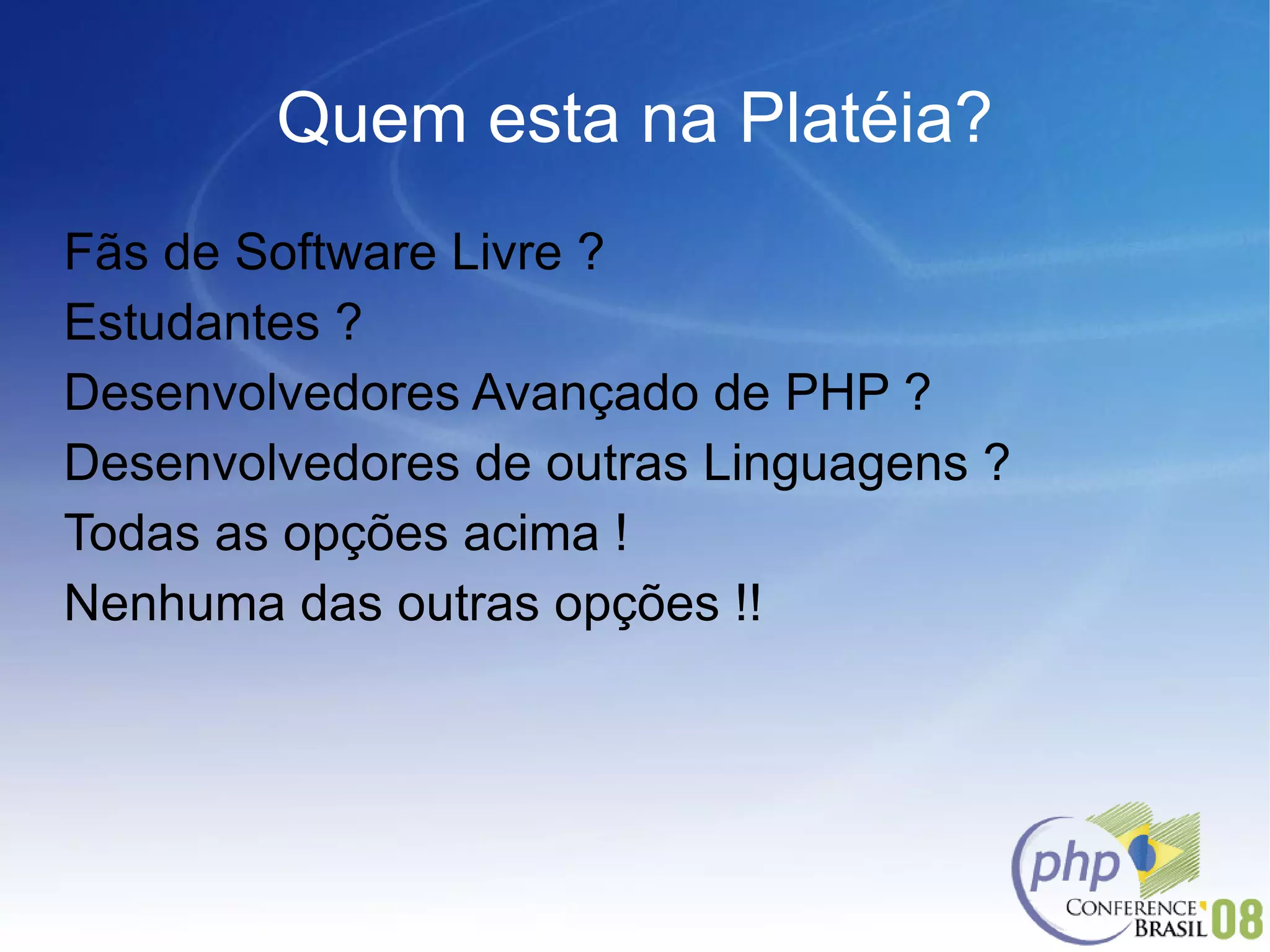 Quem esta na Platéia?

Fãs de Software Livre ?
Estudantes ?
Desenvolvedores Avançado de PHP ?
Desenvolvedores de outras Linguagens ?
Todas as opções acima !
Nenhuma das outras opções !!

php
CONFERENCE
BRASIL 08